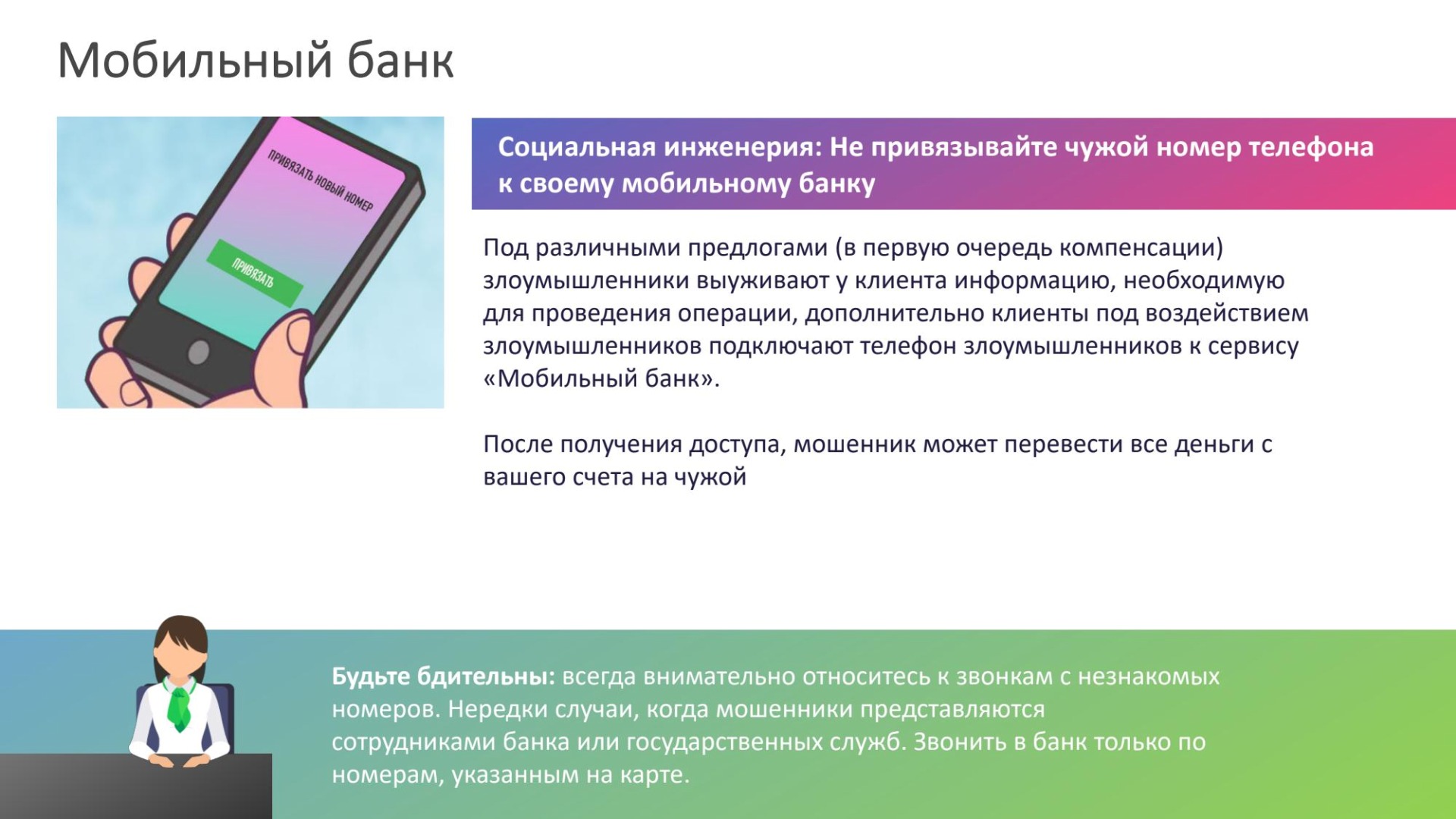 Мобильный банк

ПРИВЯЗАТЬ НОВЫЙ НОМЕР

ПРИВЯЗАТЬ

Социальная инженерия: Не привязывайте чужой номер телефона к своему мобильному банку

Под различными предлогами (в первую очередь компенсации) злоумышленники выуживают у клиента информацию, необходимую для проведения операции, дополнительно клиенты под воздействием злоумышленников подключают телефон злоумышленников к сервису «Мобильный банк».

После получения доступа, мошенник может перевести все деньги с вашего счета на чужой

Будьте бдительны: всегда внимательно относитесь к звонкам с незнакомых номеров. Нередки случаи, когда мошенники представляются сотрудниками банка или государственных служб. Звонить в банк только по номерам, указанным на карте.